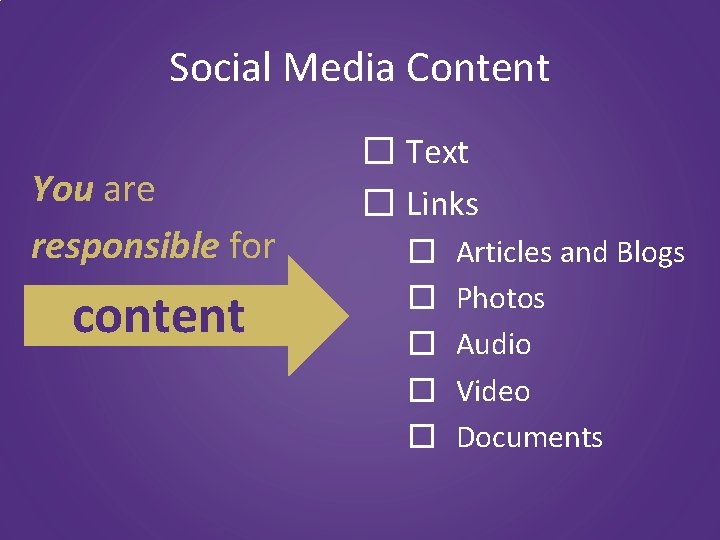 Social Media Content

You are responsible for

content

☐ Text
☐ Links
☐ Articles and Blogs
☐ Photos
☐ Audio
☐ Video
☐ Documents